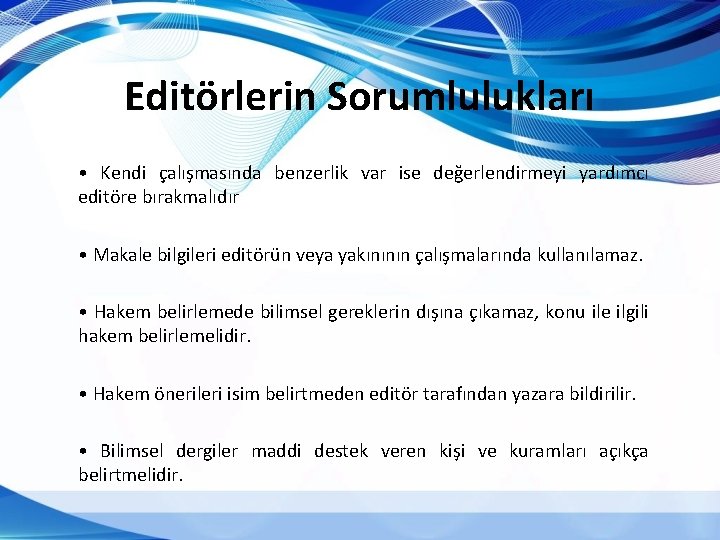 Editörlerin Sorumlulukları

• Kendi çalışmasında benzerlik var ise değerlendirmeyi yardımcı editöre bırakmalıdır

• Makale bilgileri editörün veya yakınının çalışmalarında kullanılamaz.

• Hakem belirlemede bilimsel gereklerin dışına çıkamaz, konu ile ilgili hakem belirlemelidir.

• Hakem önerileri isim belirtmeden editör tarafından yazara bildirilir.

• Bilimsel dergiler maddi destek veren kişi ve kuramları açıkça belirtmelidir.